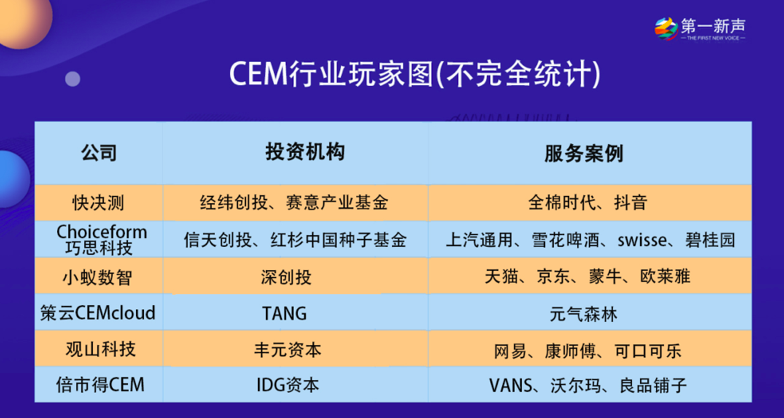 第一新声
THE FIRST NEW VOICE

CEM行业玩家图(不完全统计)

| 公司 | 投资机构 | 服务案例 |
|---|---|---|
| 快决测 | 经纬创投、赛意产业基金 | 全棉时代、抖音 |
| Choiceform 巧思科技 | 信天创投、红杉中国种子基金 | 上汽通用、雪花啤酒、swisse、碧桂园 |
| 小蚁数智 | 深创投 | 天猫、京东、蒙牛、欧莱雅 |
| 策云CEMcloud | TANG | 元气森林 |
| 观山科技 | 丰元资本 | 网易、康师傅、可口可乐 |
| 倍市得CEM | IDG资本 | VANS、沃尔玛、良品铺子 |